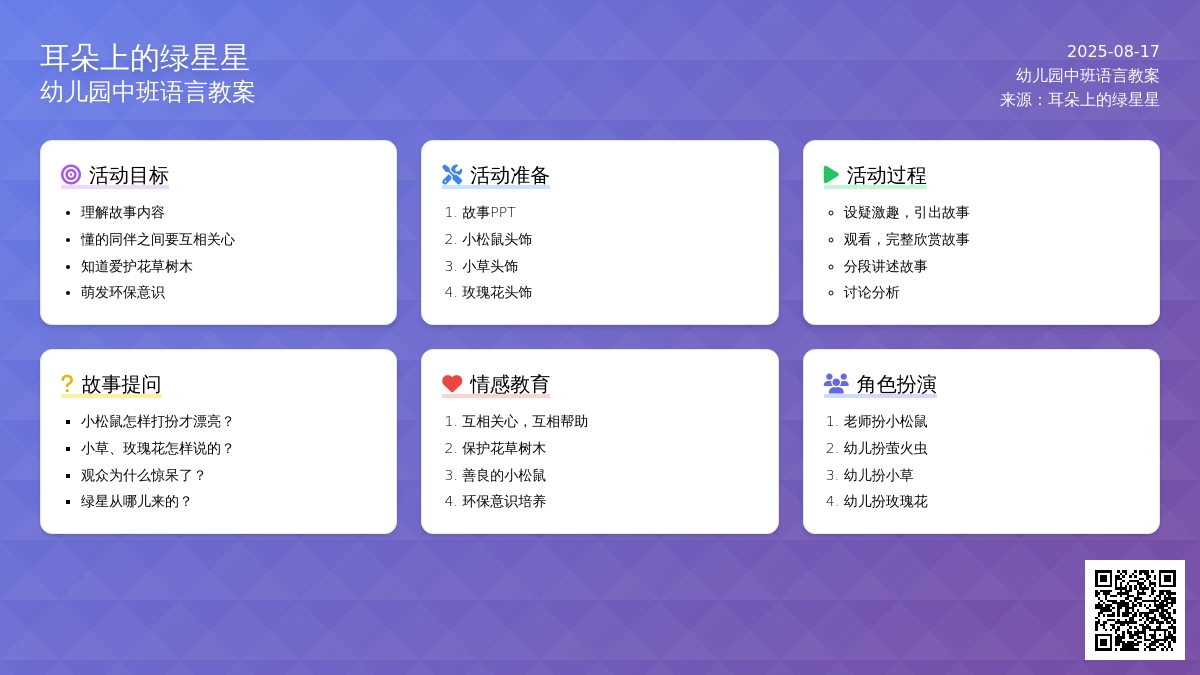 耳朵上的绿星星
幼儿园中班语言教案

2025-08-17
幼儿园中班语言教案
来源：耳朵上的绿星星

活动目标
- 理解故事内容
- 懂的同伴之间要互相关心
- 知道爱护花草树木
- 萌发环保意识

活动准备
1. 故事PPT
2. 小松鼠头饰
3. 小草头饰
4. 玫瑰花头饰

活动过程
- 设疑激趣，引出故事
- 观看，完整欣赏故事
- 分段讲述故事
- 讨论分析

故事提问
- 小松鼠怎样打扮才漂亮？
- 小草、玫瑰花怎样说的？
- 观众为什么惊呆了？
- 绿星从哪儿来的？

情感教育
1. 互相关心，互相帮助
2. 保护花草树木
3. 善良的小松鼠
4. 环保意识培养

角色扮演
1. 老师扮小松鼠
2. 幼儿扮萤火虫
3. 幼儿扮小草
4. 幼儿扮玫瑰花